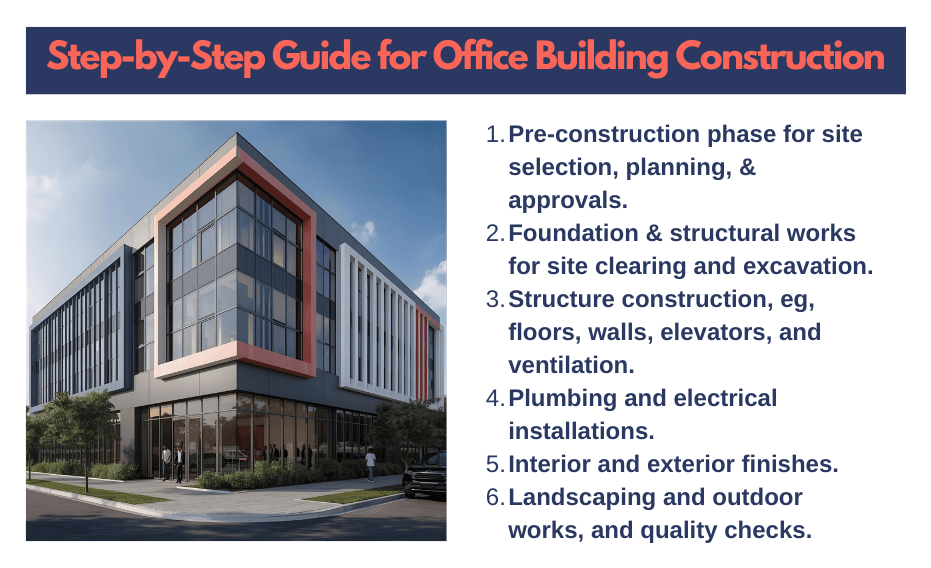 Step-by-Step Guide for Office Building Construction

1. Pre-construction phase for site selection, planning, & approvals.
2. Foundation & structural works for site clearing and excavation.
3. Structure construction, eg, floors, walls, elevators, and ventilation.
4. Plumbing and electrical installations.
5. Interior and exterior finishes.
6. Landscaping and outdoor works, and quality checks.